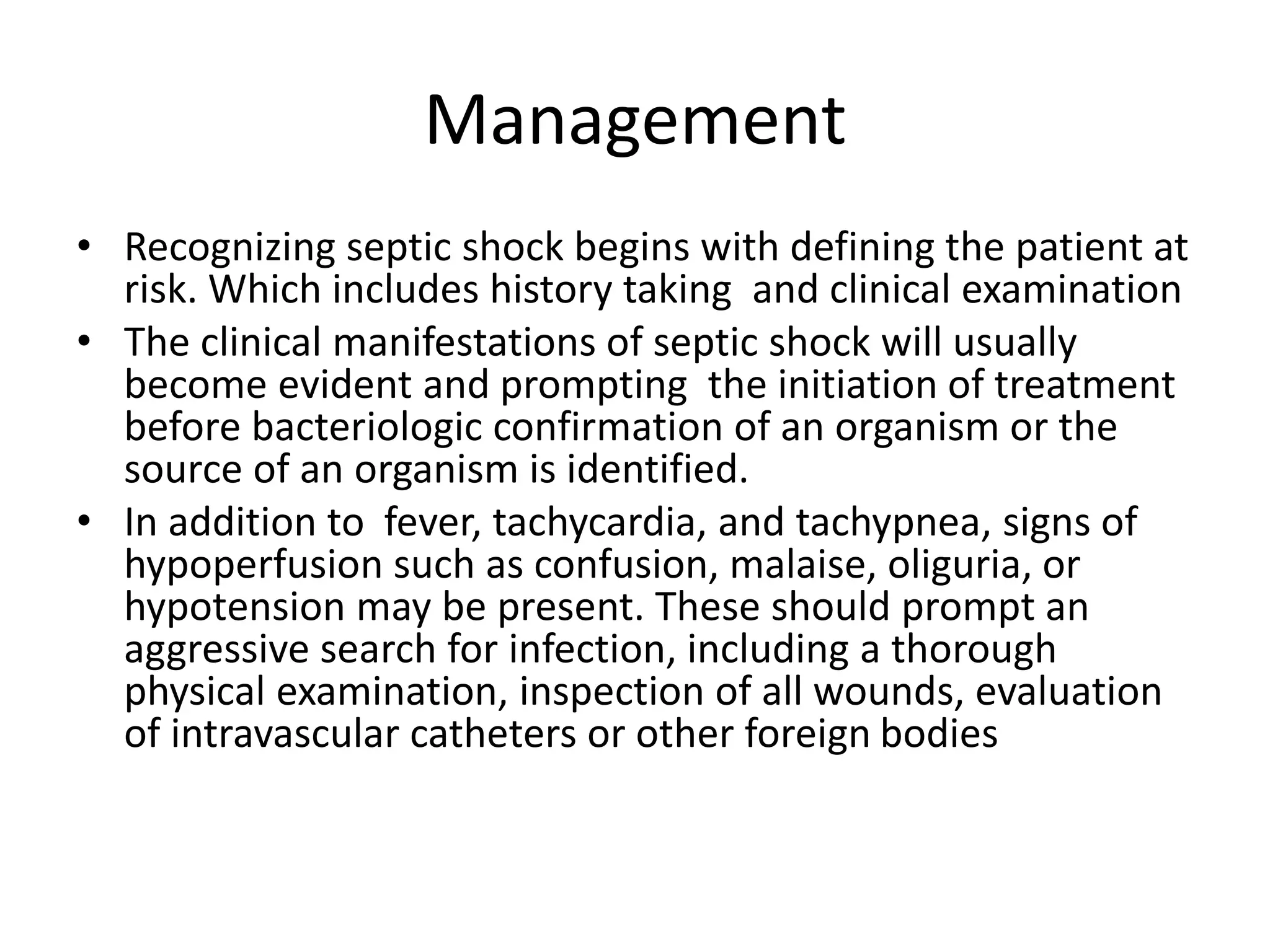 Management

• Recognizing septic shock begins with defining the patient at risk. Which includes history taking and clinical examination
• The clinical manifestations of septic shock will usually become evident and prompting the initiation of treatment before bacteriologic confirmation of an organism or the source of an organism is identified.
• In addition to fever, tachycardia, and tachypnea, signs of hypoperfusion such as confusion, malaise, oliguria, or hypotension may be present. These should prompt an aggressive search for infection, including a thorough physical examination, inspection of all wounds, evaluation of intravascular catheters or other foreign bodies